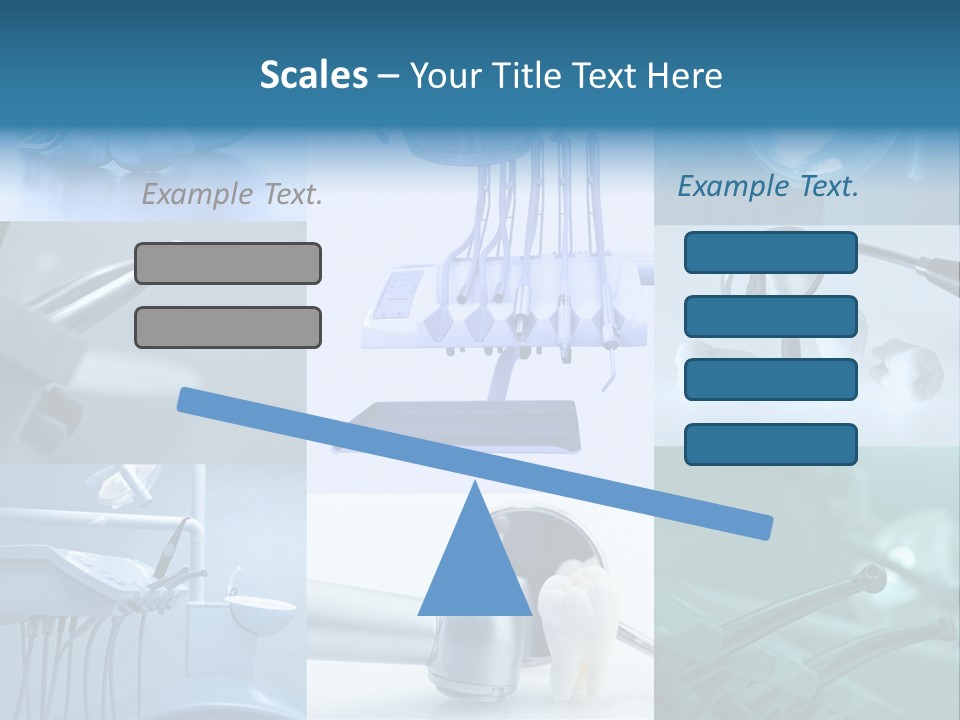 Scales – Your Title Text Here

Example Text.

Example Text.